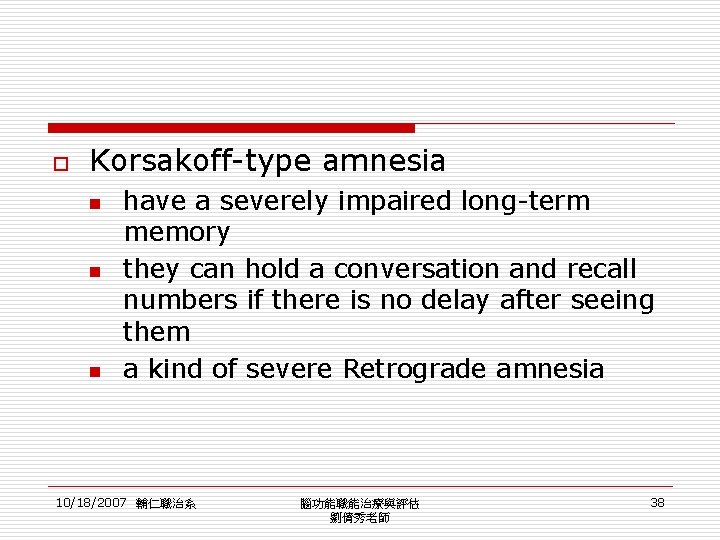 Korsakoff-type amnesia

have a severely impaired long-term memory

they can hold a conversation and recall numbers if there is no delay after seeing them

a kind of severe Retrograde amnesia

10/18/2007 輔仁職治系

腦功能職能治療與評估
劉倩秀老師

38